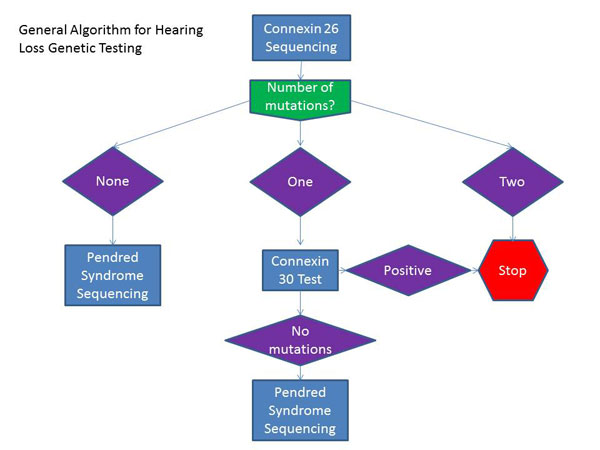 General Algorithm for Hearing Loss Genetic Testing

Connexin 26 Sequencing

Number of mutations?

None

One

Two

Pendred Syndrome Sequencing

Connexin 30 Test

Positive

Stop

No mutations

Pendred Syndrome Sequencing